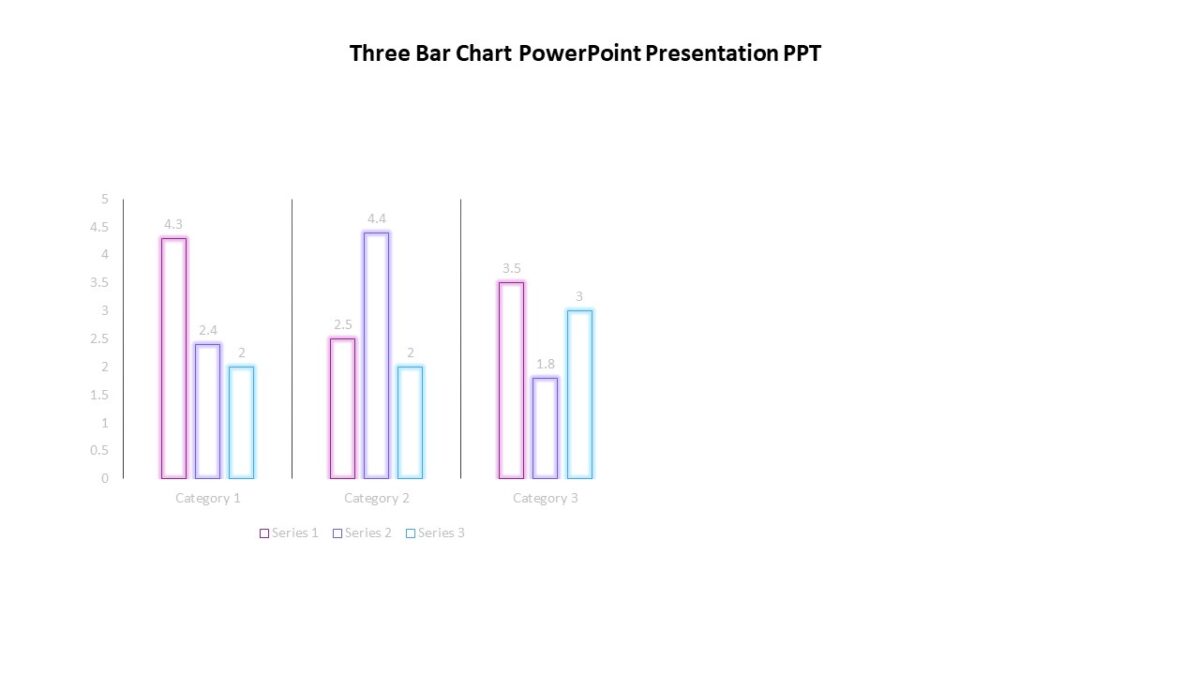 Three Bar Chart PowerPoint Presentation PPT

5
4.5
4
3.5
3
2.5
2
1.5
1
0.5
0

4.3
2.4
2
2.5
4.4
2
3.5
1.8
3

Category 1
Category 2
Category 3

Series 1 Series 2 Series 3